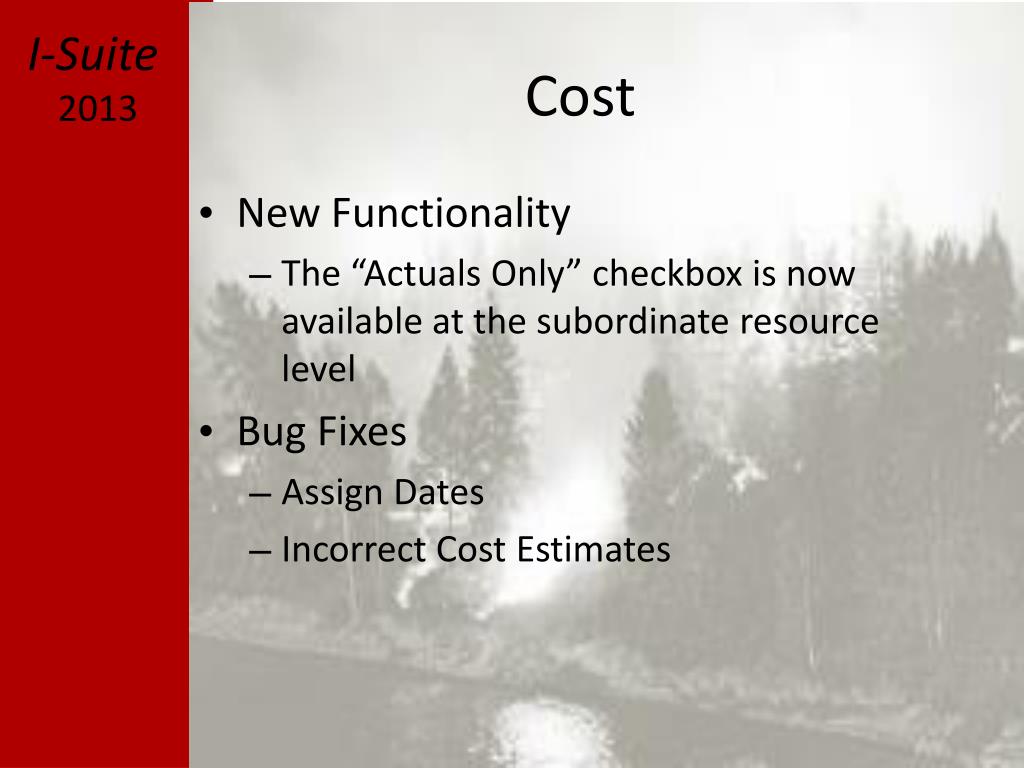 I-Suite
2013

Cost

• New Functionality
– The “Actuals Only” checkbox is now available at the subordinate resource level
• Bug Fixes
– Assign Dates
– Incorrect Cost Estimates